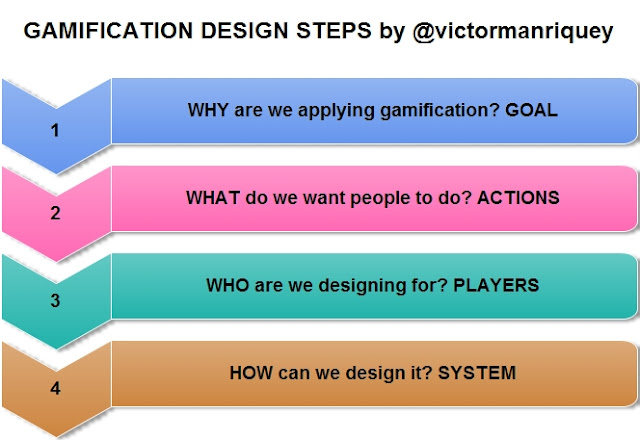 GAMIFICATION DESIGN STEPS by @victormanriquey

1
WHY are we applying gamification? GOAL

2
WHAT do we want people to do? ACTIONS

3
WHO are we designing for? PLAYERS

4
HOW can we design it? SYSTEM